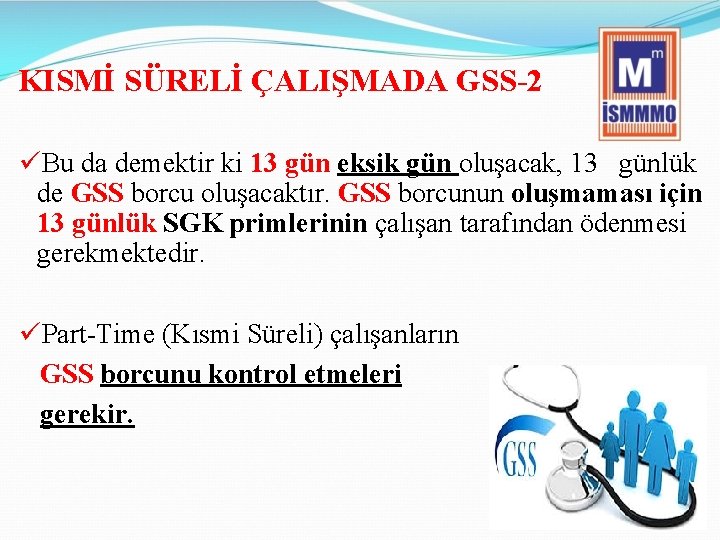 KISMİ SÜRELİ ÇALIŞMADA GSS-2

M m
İSMMMO

✓Bu da demektir ki 13 gün eksik gün oluşacak, 13 günlük de GSS borcu oluşacaktır. GSS borcunun oluşmaması için 13 günlük SGK primlerinin çalışan tarafından ödenmesi gerekmektedir.

✓Part-Time (Kısmi Süreli) çalışanların GSS borcunu kontrol etmeleri gerekir.

GSS